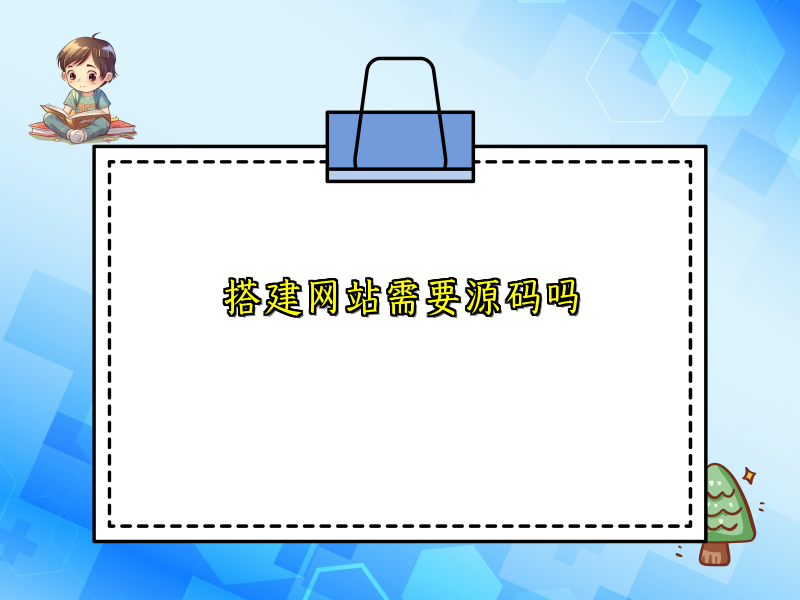 搭建网站需要源码吗